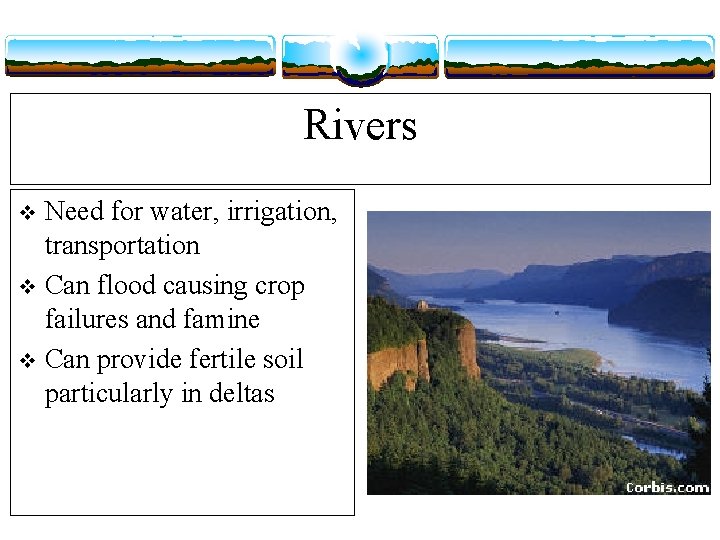 Rivers

❖ Need for water, irrigation, transportation
❖ Can flood causing crop failures and famine
❖ Can provide fertile soil particularly in deltas

Corbis.com